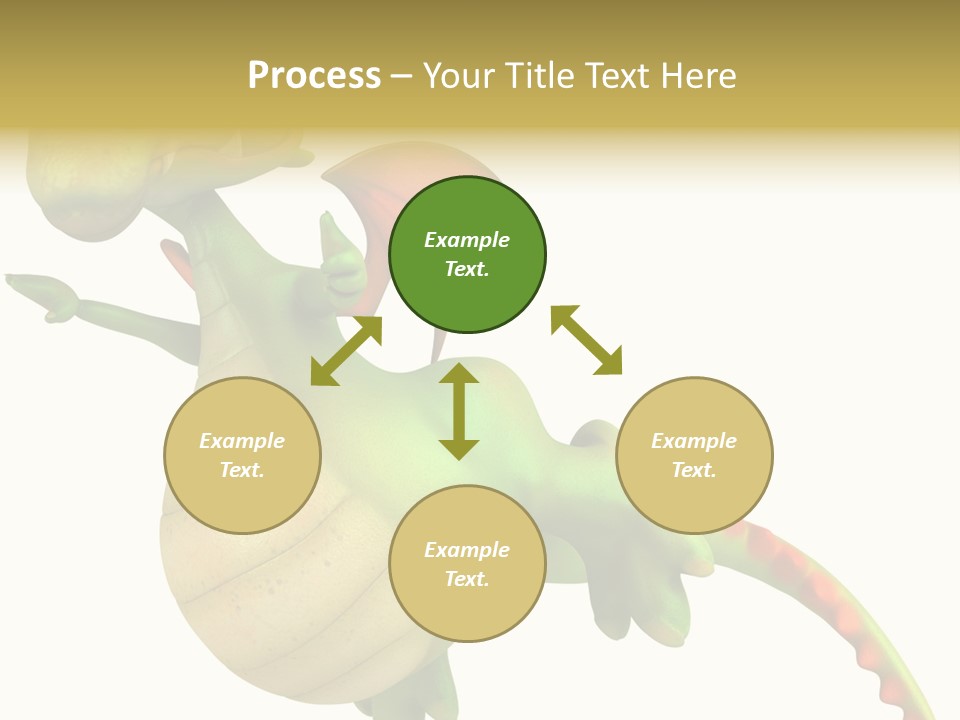 Process – Your Title Text Here

Example Text.

Example Text.

Example Text.

Example Text.